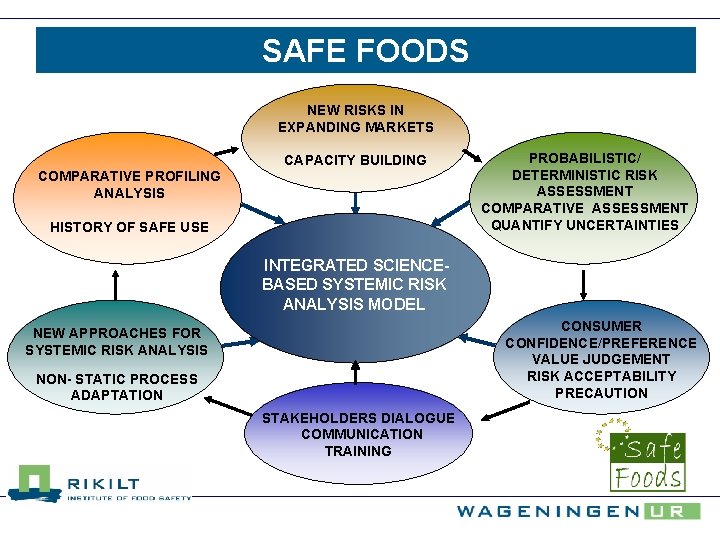 SAFE FOODS

NEW RISKS IN EXPANDING MARKETS

CAPACITY BUILDING

COMPARATIVE PROFILING ANALYSIS

HISTORY OF SAFE USE

PROBABILISTIC/ DETERMINISTIC RISK ASSESSMENT
COMPARATIVE ASSESSMENT
QUANTIFY UNCERTAINTIES

INTEGRATED SCIENCE-BASED SYSTEMIC RISK ANALYSIS MODEL

NEW APPROACHES FOR SYSTEMIC RISK ANALYSIS

NON- STATIC PROCESS ADAPTATION

CONSUMER CONFIDENCE/PREFERENCE
VALUE JUDGEMENT
RISK ACCEPTABILITY
PRECAUTION

STAKEHOLDERS DIALOGUE
COMMUNICATION
TRAINING

Safe Foods

RIKILT
INSTITUTE OF FOOD SAFETY

WAGENINGEN UR